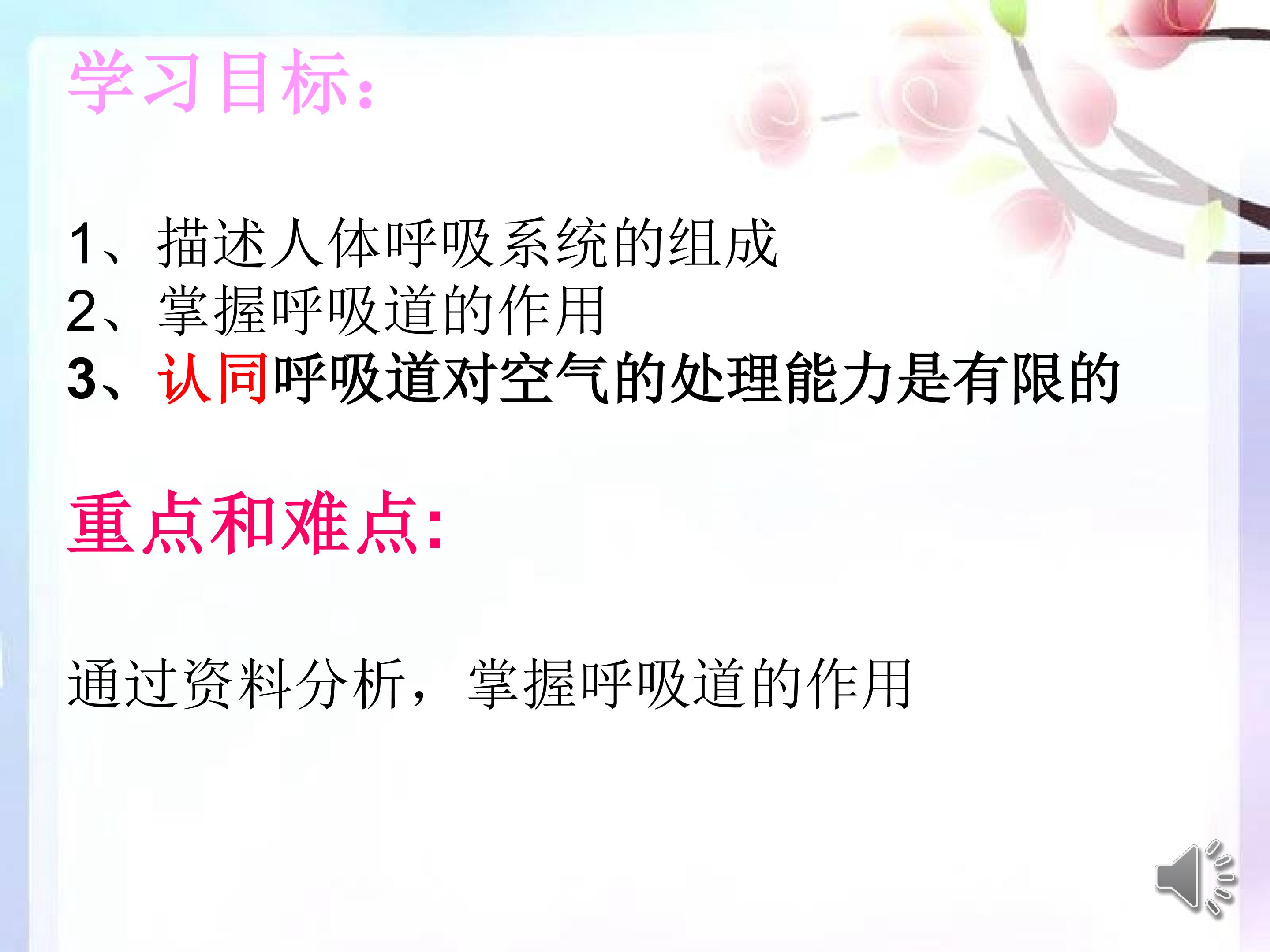 学习目标：

1、描述人体呼吸系统的组成
2、掌握呼吸道的作用
3、认同呼吸道对空气的处理能力是有限的

重点和难点：

通过资料分析，掌握呼吸道的作用